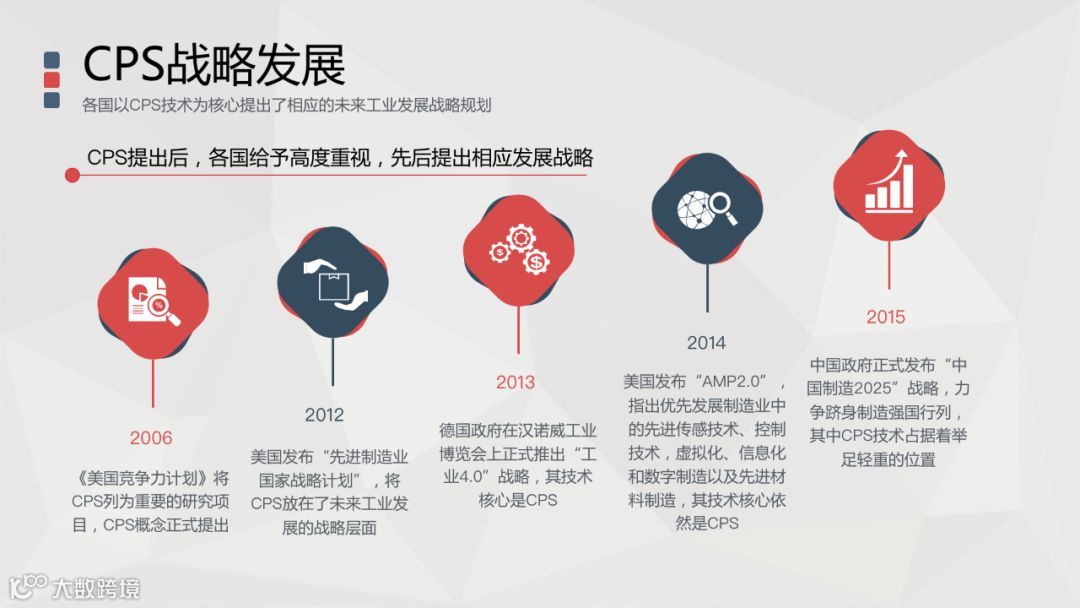 CPS战略发展

各国以CPS技术为核心提出了相应的未来工业发展战略规划

CPS提出后，各国给予高度重视，先后提出相应发展战略

2006

《美国竞争力计划》将CPS列为重要的研究项目，CPS概念正式提出

2012

美国发布“先进制造业国家战略计划”，将CPS放在了未来工业发展的战略层面

2013

德国政府在汉诺威工业博览会上正式推出“工业4.0”战略，其技术核心是CPS

2014

美国发布“AMP2.0”，指出优先发展制造业中的先进传感技术、控制技术，虚拟化、信息化和数字制造以及先进材料制造，其技术核心依然是CPS

2015

中国政府正式发布“中国制造2025”战略，力争跻身制造强国行列，其中CPS技术占据着举足轻重的位置

大数跨境